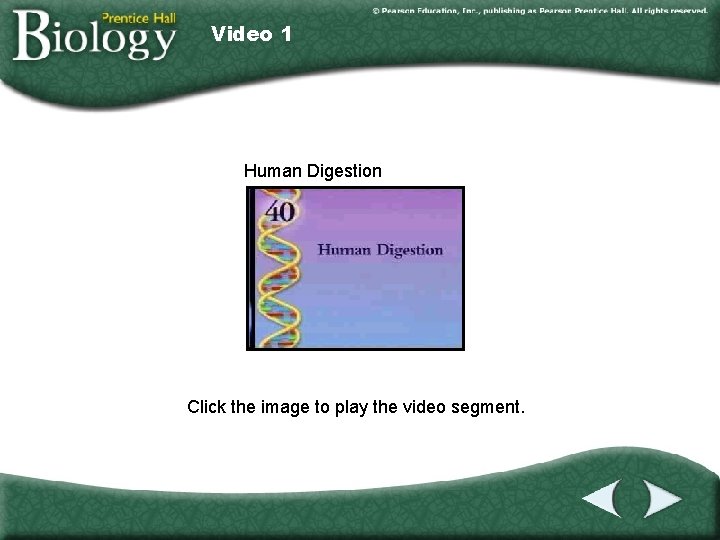 Prentice Hall
Biology

Video 1

© Pearson Education, Inc., publishing as Pearson Prentice Hall. All rights reserved.

Human Digestion

40

Human Digestion

Click the image to play the video segment.